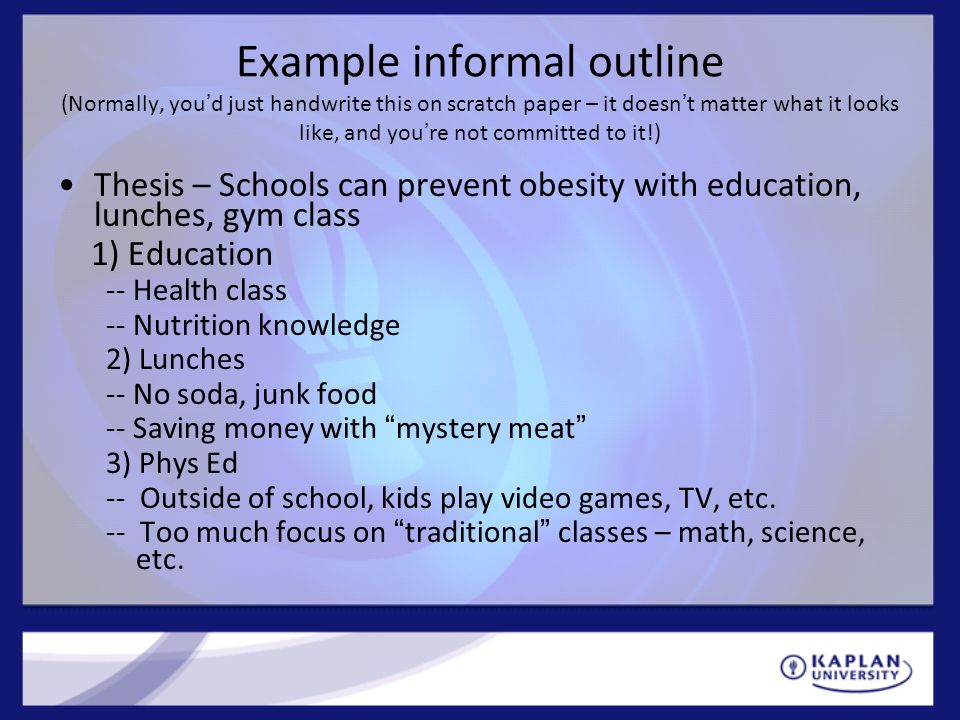 Example informal outline
(Normally, you'd just handwrite this on scratch paper – it doesn't matter what it looks like, and you're not committed to it!)

• Thesis – Schools can prevent obesity with education, lunches, gym class

1) Education
-- Health class
-- Nutrition knowledge
2) Lunches
-- No soda, junk food
-- Saving money with "mystery meat"
3) Phys Ed
-- Outside of school, kids play video games, TV, etc.
-- Too much focus on "traditional" classes – math, science, etc.

KAPLAN UNIVERSITY